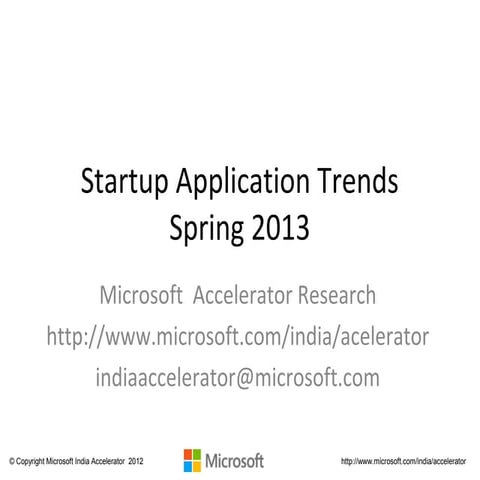 Startup Application Trends
Spring 2013

Microsoft Accelerator Research
http://www.microsoft.com/india/acelerator
indiaaccelerator@microsoft.com

© Copyright Microsoft India Accelerator 2012

Microsoft

http://www.microsoft.com/india/accelerator